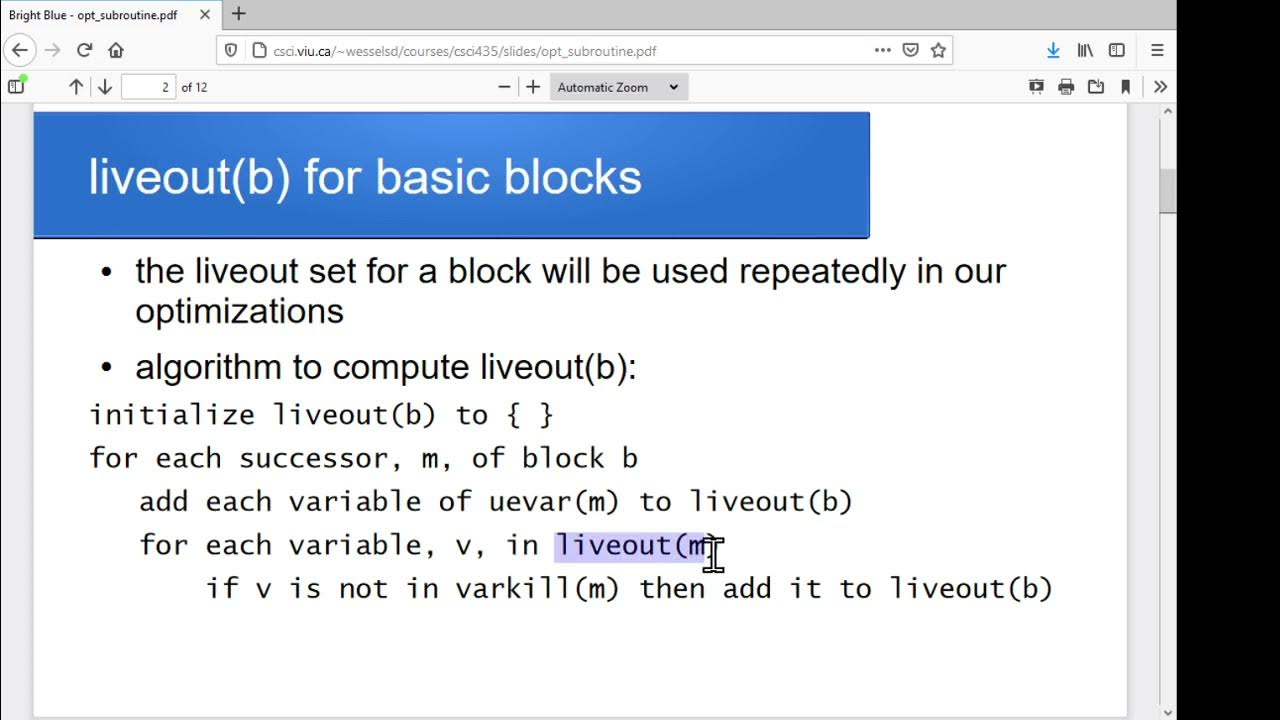 Bright Blue - opt_subroutine.pdf

csci.viu.ca/~wesselsd/courses/csci435/slides/opt_subroutine.pdf

2 of 12

Automatic Zoom

liveout(b) for basic blocks

• the liveout set for a block will be used repeatedly in our optimizations

• algorithm to compute liveout(b):

initialize liveout(b) to { }
for each successor, m, of block b
    add each variable of uevar(m) to liveout(b)
    for each variable, v, in liveout(m)
        if v is not in varkill(m) then add it to liveout(b)